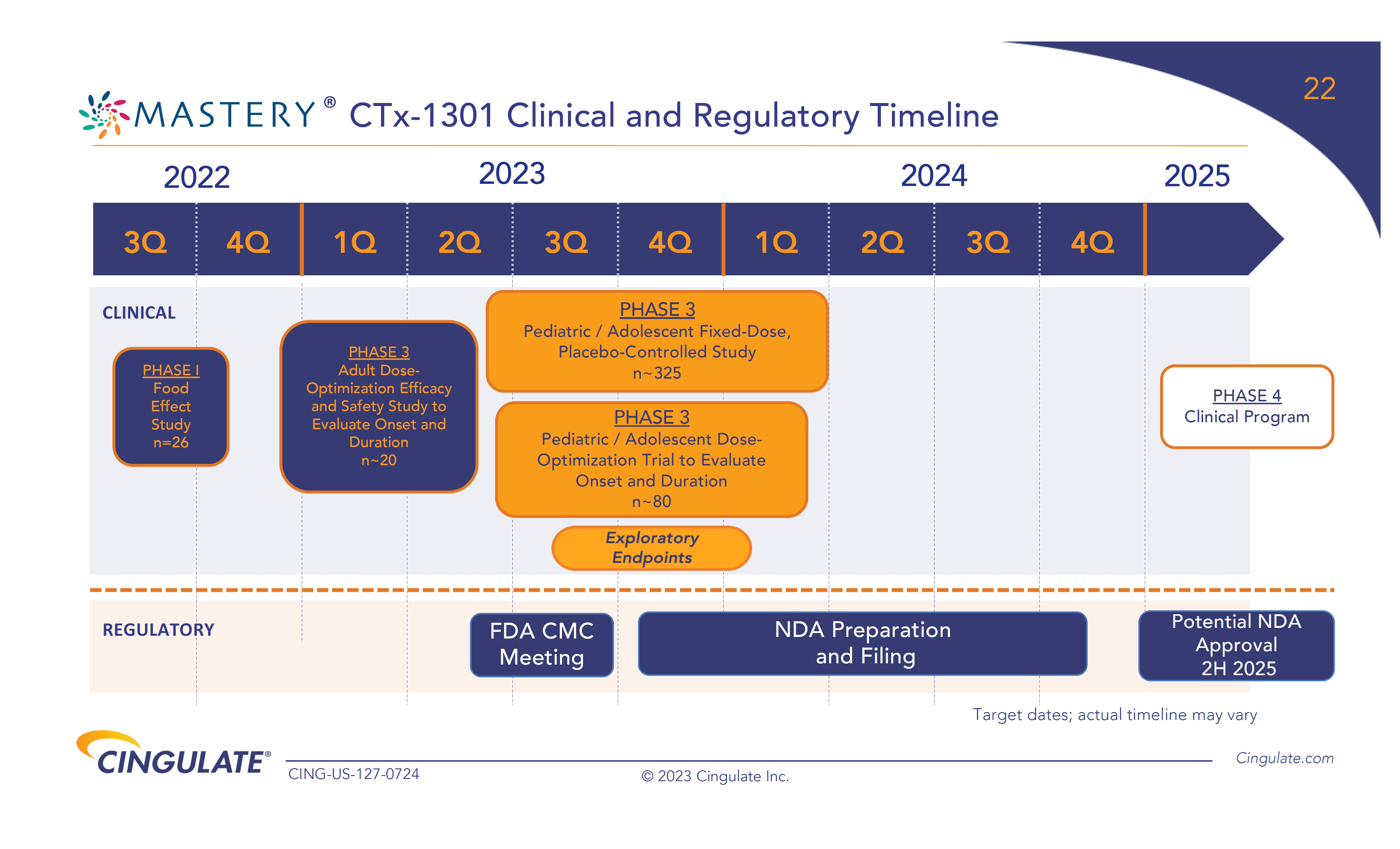 22

MASTERY® CTx-1301 Clinical and Regulatory Timeline

2022 2023 2024 2025

3Q 4Q 1Q 2Q 3Q 4Q 1Q 2Q 3Q 4Q

CLINICAL

PHASE I
Food Effect Study
n=26

PHASE 3
Adult Dose-Optimization Efficacy and Safety Study to Evaluate Onset and Duration
n~20

PHASE 3
Pediatric / Adolescent Fixed-Dose, Placebo-Controlled Study
n~325

PHASE 3
Pediatric / Adolescent Dose-Optimization Trial to Evaluate Onset and Duration
n~80

Exploratory Endpoints

PHASE 4
Clinical Program

REGULATORY

FDA CMC Meeting

NDA Preparation and Filing

Potential NDA Approval 2H 2025

Target dates; actual timeline may vary

CINGULATE®

CING-US-127-0724

© 2023 Cingulate Inc.

Cingulate.com